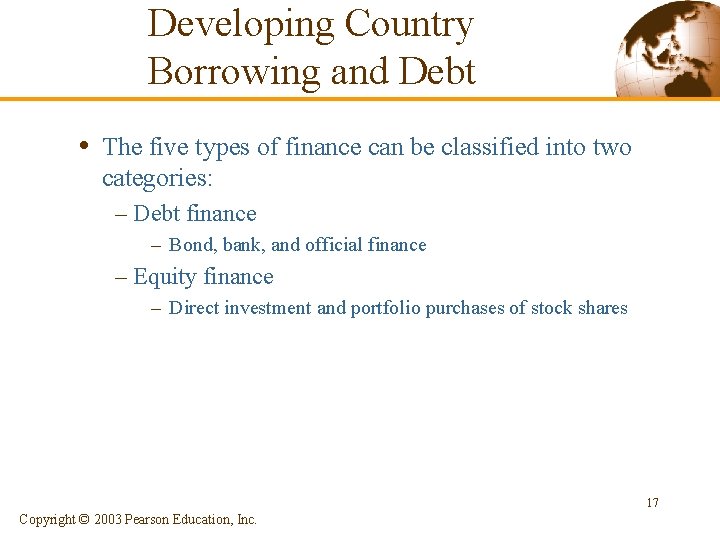 Developing Country Borrowing and Debt

• The five types of finance can be classified into two categories:

– Debt finance

– Bond, bank, and official finance

– Equity finance

– Direct investment and portfolio purchases of stock shares

17

Copyright © 2003 Pearson Education, Inc.